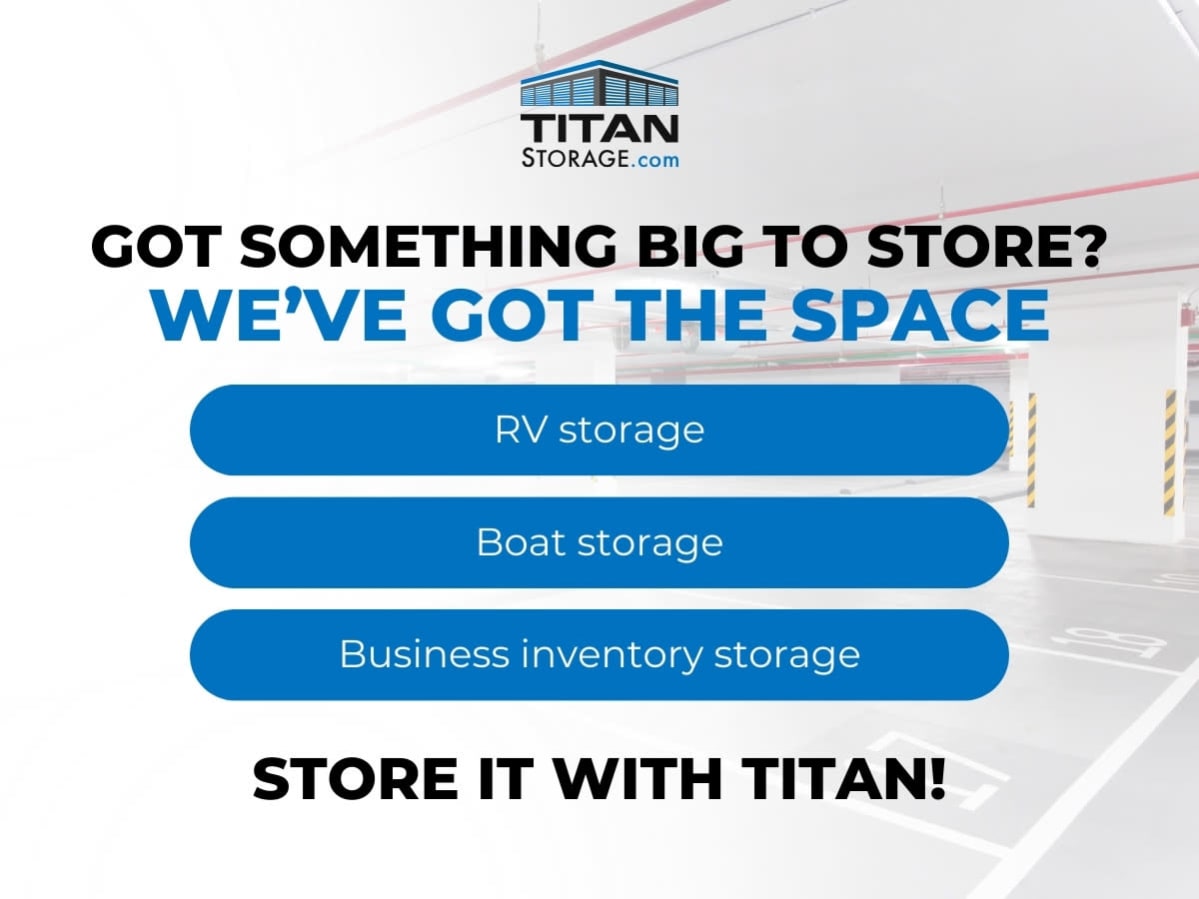 TITAN
STORAGE.com

GOT SOMETHING BIG TO STORE?
WE'VE GOT THE SPACE

RV storage

Boat storage

Business inventory storage

STORE IT WITH TITAN!